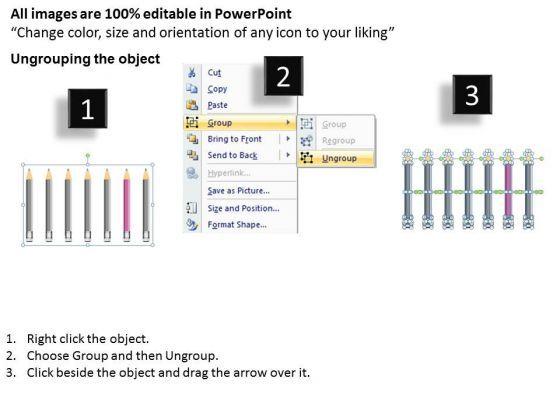 All images are 100% editable in PowerPoint
“Change color, size and orientation of any icon to your liking”

Ungrouping the object

1

2

Cut
Copy
Paste
Group
Bring to Front
Send to Back
Hyperlink...
Save as Picture...
Size and Position...
Format Shape...

Group
Regroup
Ungroup

3

1. Right click the object.
2. Choose Group and then Ungroup.
3. Click beside the object and drag the arrow over it.